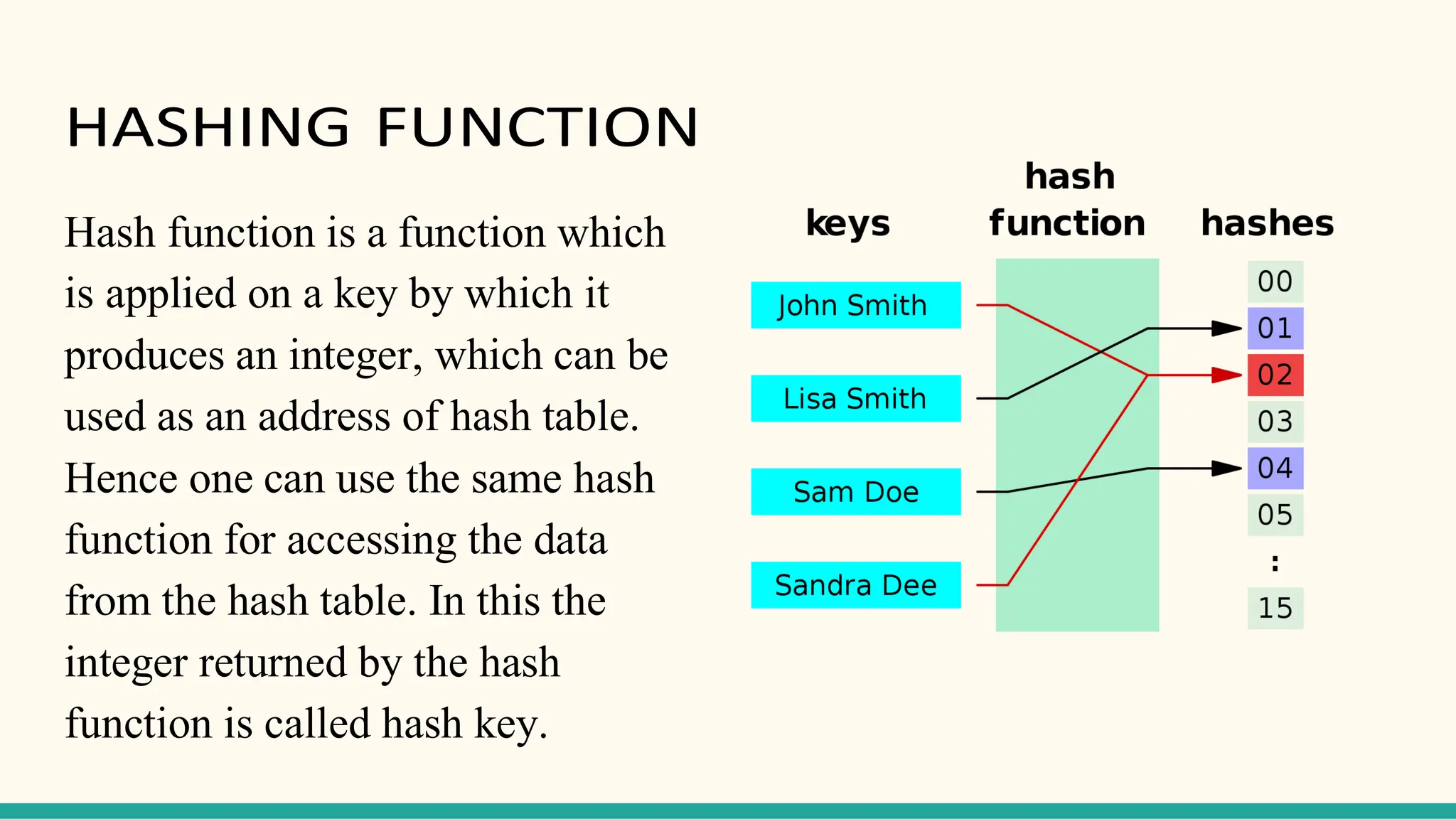 HASHING FUNCTION

Hash function is a function which is applied on a key by which it produces an integer, which can be used as an address of hash table. Hence one can use the same hash function for accessing the data from the hash table. In this the integer returned by the hash function is called hash key.

keys

hash function

hashes

John Smith

Lisa Smith

Sam Doe

Sandra Dee

00
01
02
03
04
05
:
15